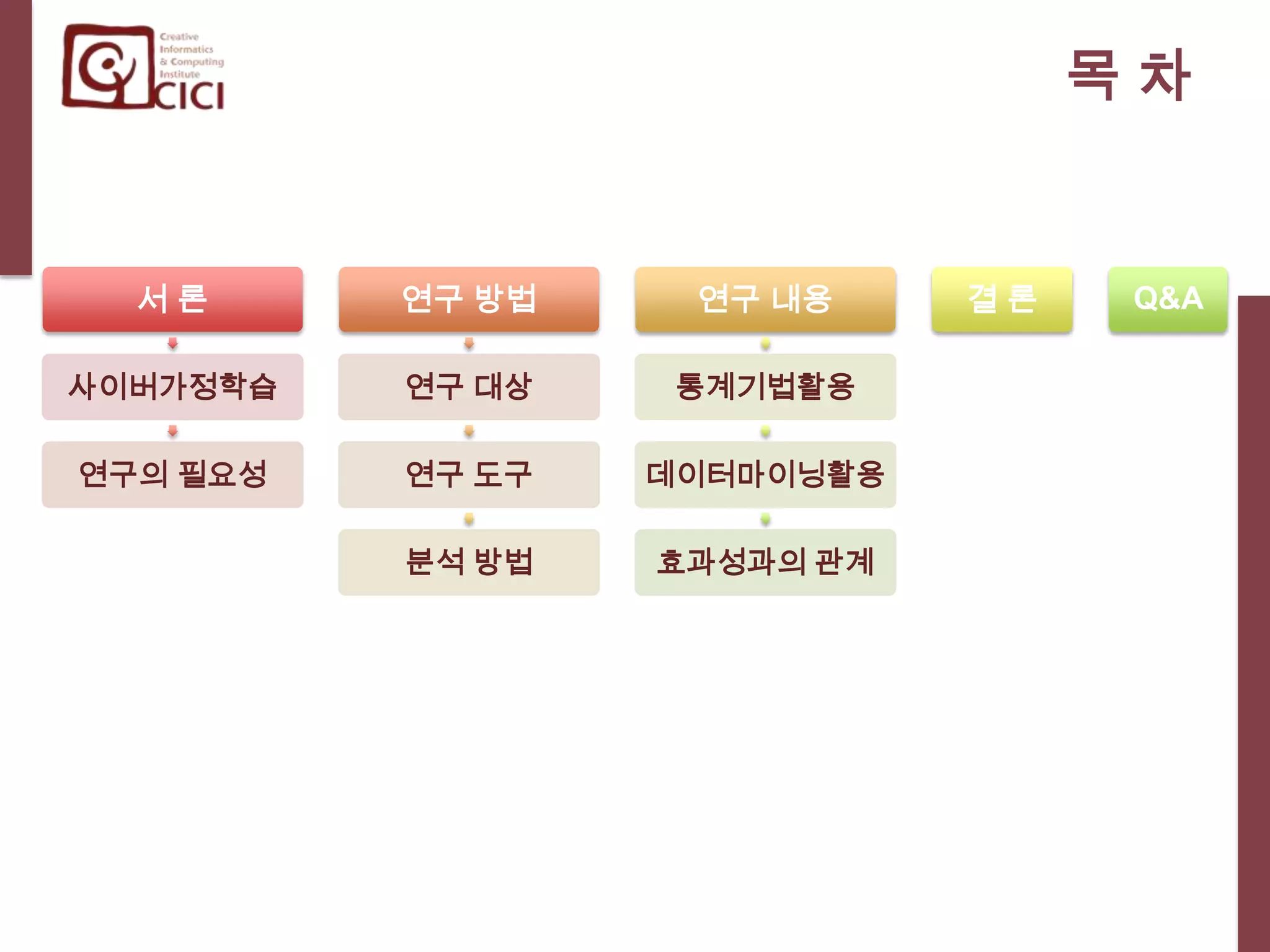 Creative Informatics & Computing Institute
CICI

목 차

서 론
사이버가정학습
연구의 필요성

연구 방법
연구 대상
연구 도구
분석 방법

연구 내용
통계기법활용
데이터마이닝활용
효과성과의 관계

결 론

Q&A